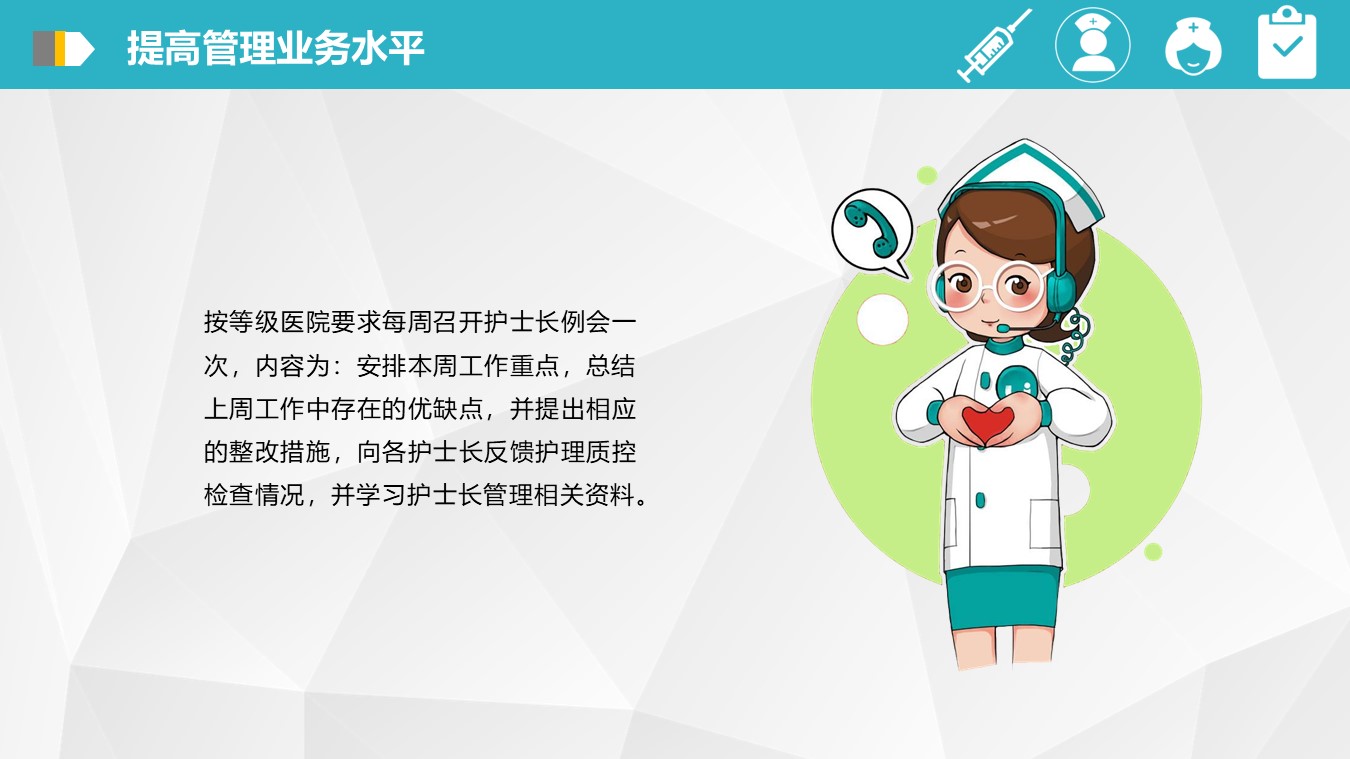 提高管理业务水平

按等级医院要求每周召开护士长例会一次，内容为：安排本周工作重点，总结上周工作中存在的优缺点，并提出相应的整改措施，向各护士长反馈护理质控检查情况，并学习护士长管理相关资料。